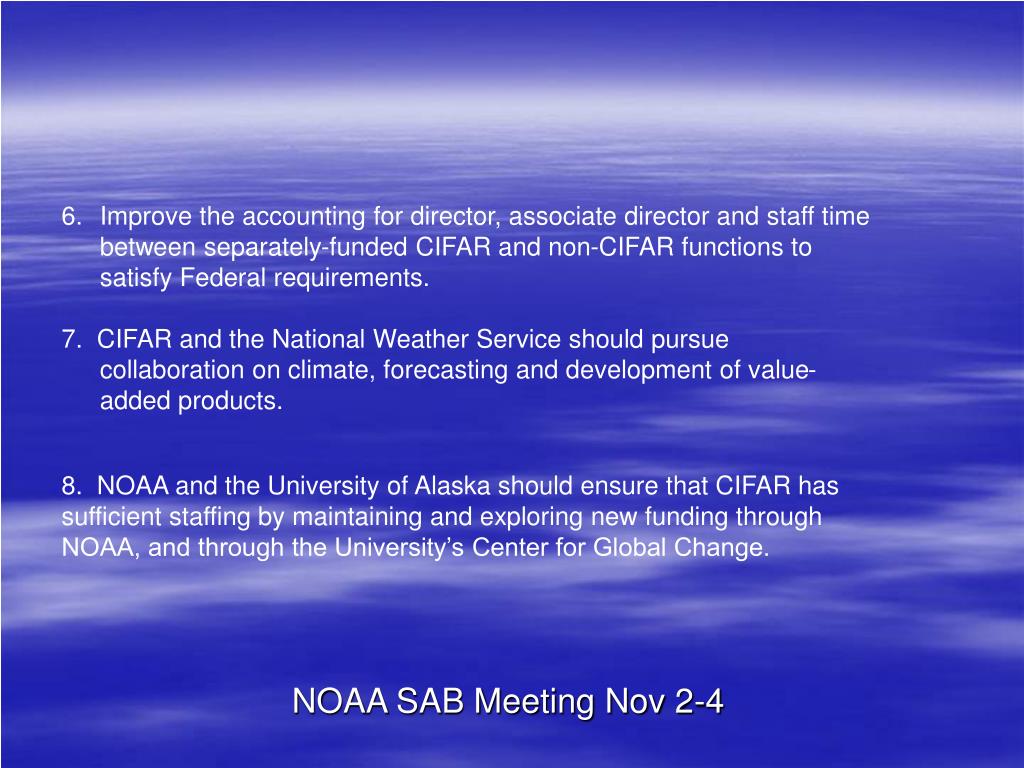 6. Improve the accounting for director, associate director and staff time between separately-funded CIFAR and non-CIFAR functions to satisfy Federal requirements.

7. CIFAR and the National Weather Service should pursue collaboration on climate, forecasting and development of value-added products.

8. NOAA and the University of Alaska should ensure that CIFAR has sufficient staffing by maintaining and exploring new funding through NOAA, and through the University's Center for Global Change.

NOAA SAB Meeting Nov 2-4